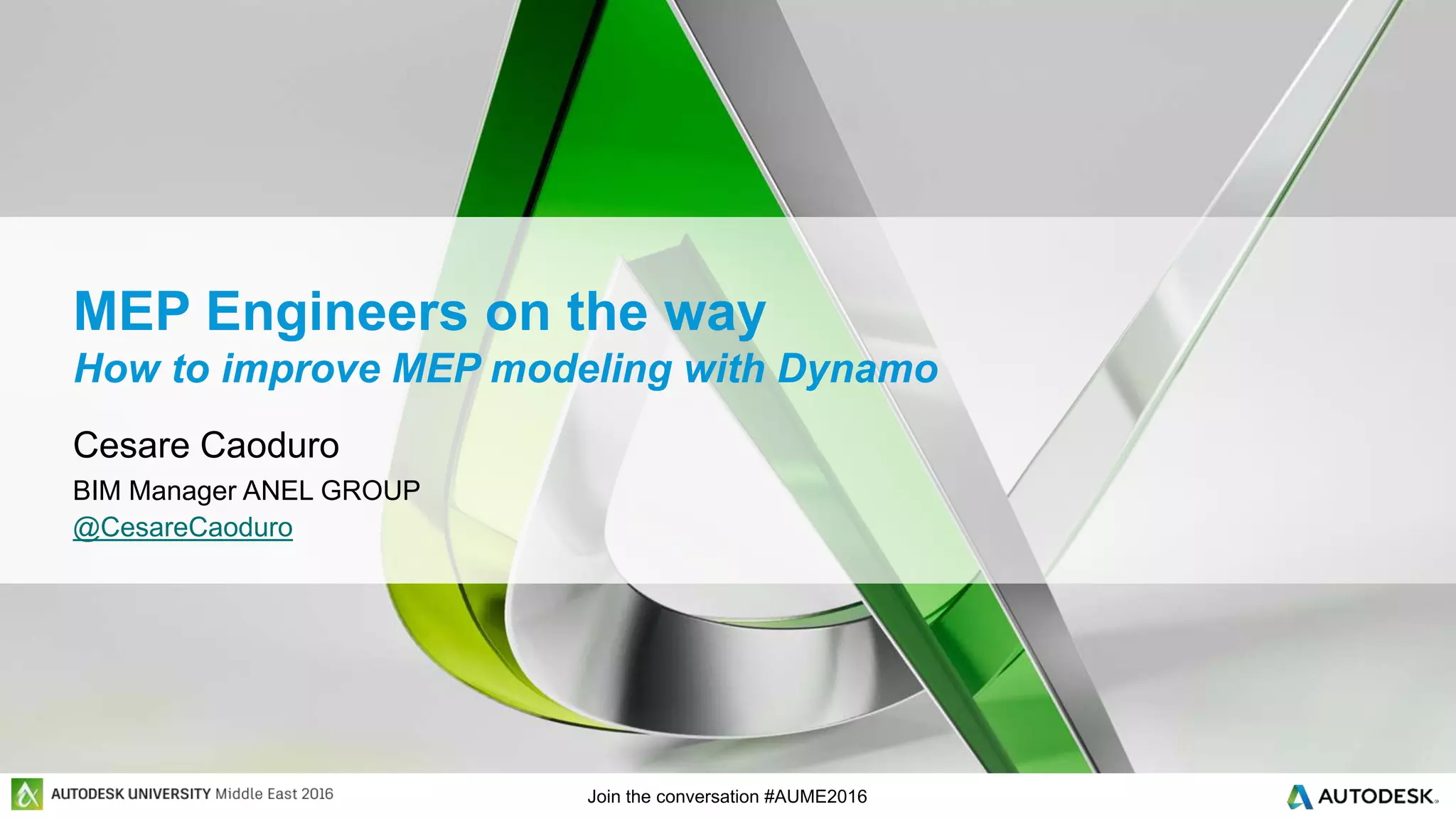 MEP Engineers on the way
How to improve MEP modeling with Dynamo

Cesare Caoduro
BIM Manager ANEL GROUP
@CesareCaoduro

AUTODESK UNIVERSITY Middle East 2016
Join the conversation #AUME2016
AUTODESK.